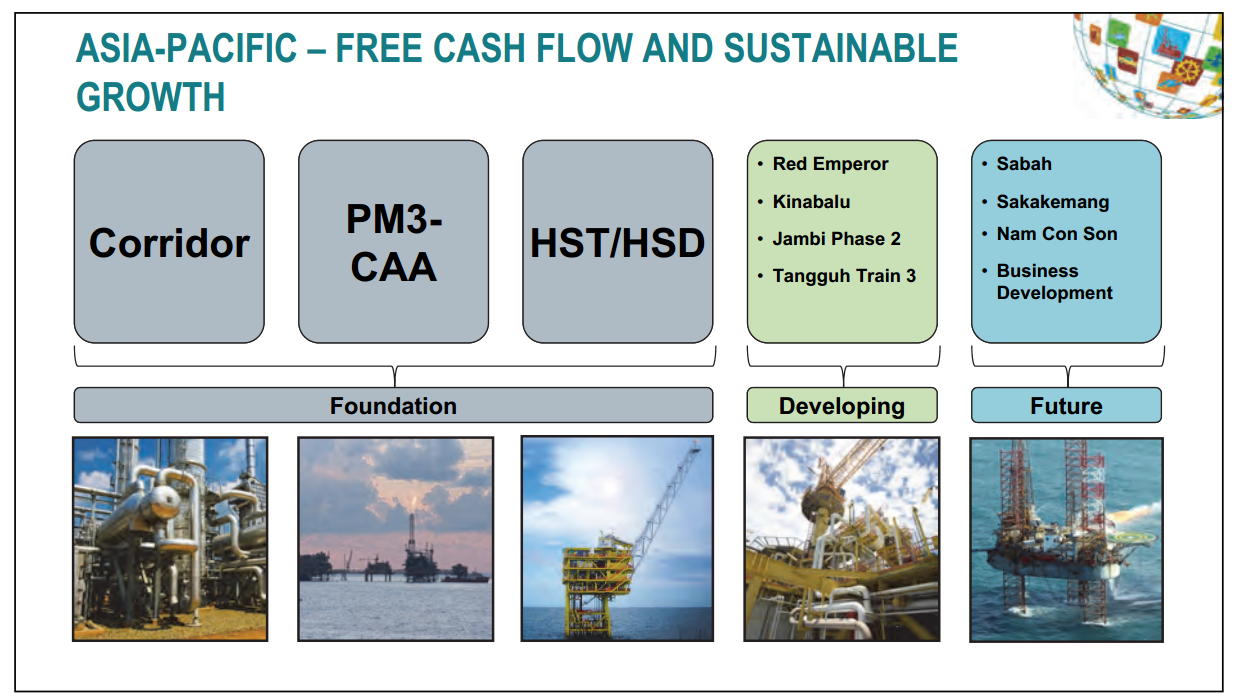 ASIA-PACIFIC – FREE CASH FLOW AND SUSTAINABLE GROWTH

Corridor

PM3-CAA

HST/HSD

• Red Emperor
• Kinabalu
• Jambi Phase 2
• Tangguh Train 3

• Sabah
• Sakakemang
• Nam Con Son
• Business Development

Foundation

Developing

Future